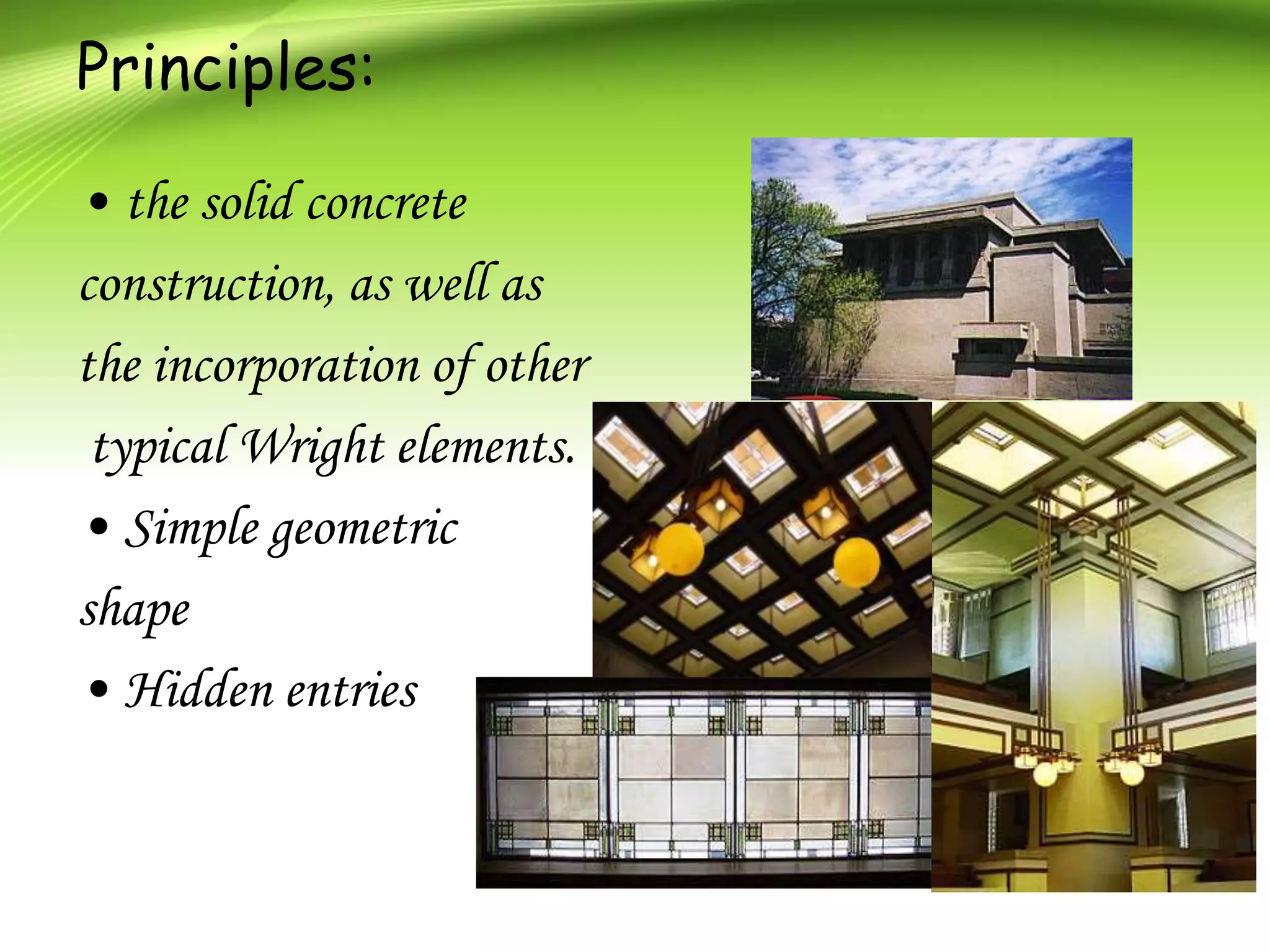 Principles:

• the solid concrete construction, as well as the incorporation of other typical Wright elements.

• Simple geometric shape

• Hidden entries